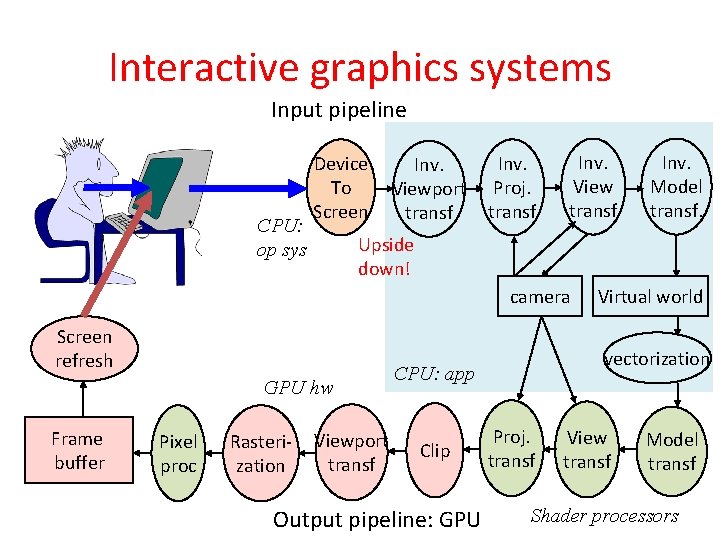 Interactive graphics systems

Input pipeline

Device To Screen

Inv. Viewport transf

Inv. Proj. transf

Inv. View transf

Inv. Model transf.

CPU: op sys

Upside down!

camera

Virtual world

vectorization

CPU: app

Screen refresh

GPU hw

Frame buffer

Pixel proc

Rasterization

Viewport transf

Clip

Proj. transf

View transf

Model transf

Output pipeline: GPU

Shader processors